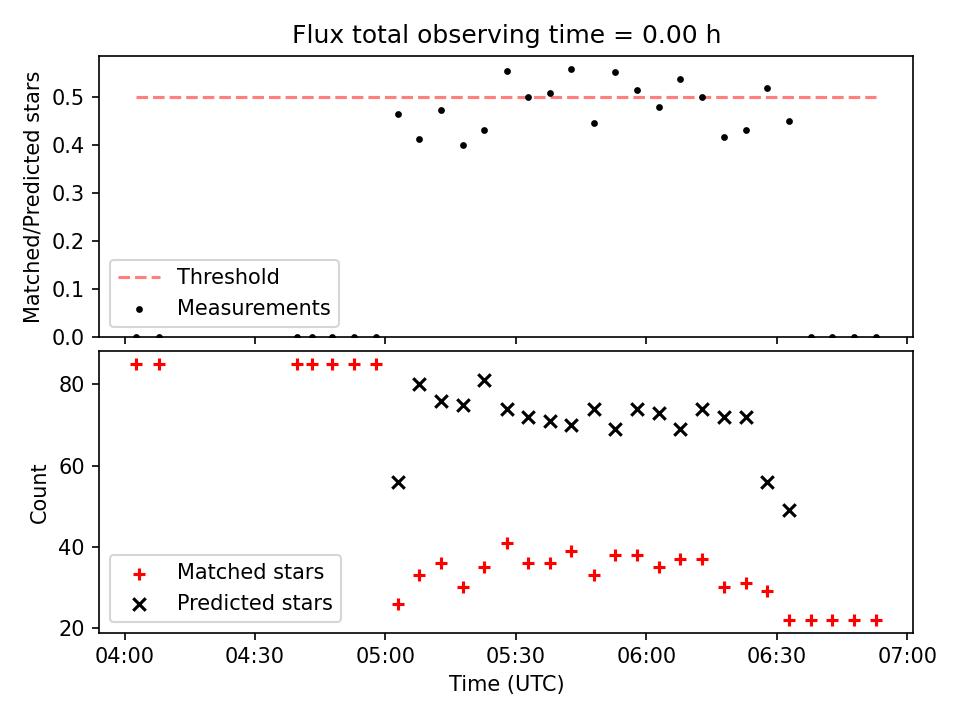 Flux total observing time = 0.00 h

Matched/Predicted stars

0.5
0.4
0.3
0.2
0.1
0.0

Threshold
Measurements

Count

80
60
40
20

Matched stars
Predicted stars

04:00
04:30
05:00
05:30
06:00
06:30
07:00

Time (UTC)